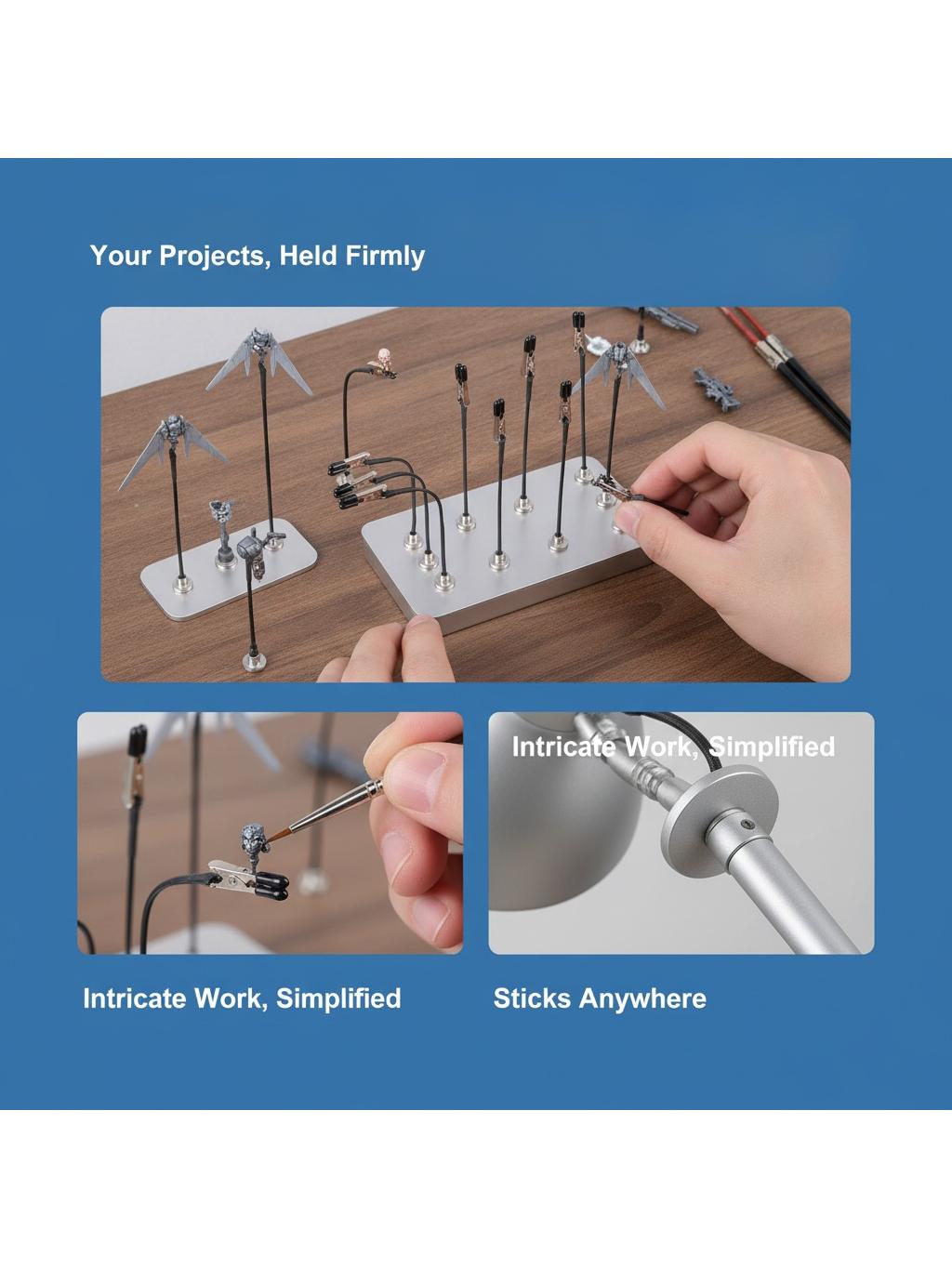 Your Projects, Held Firmly

Intricate Work, Simplified

Intricate Work, Simplified

Sticks Anywhere